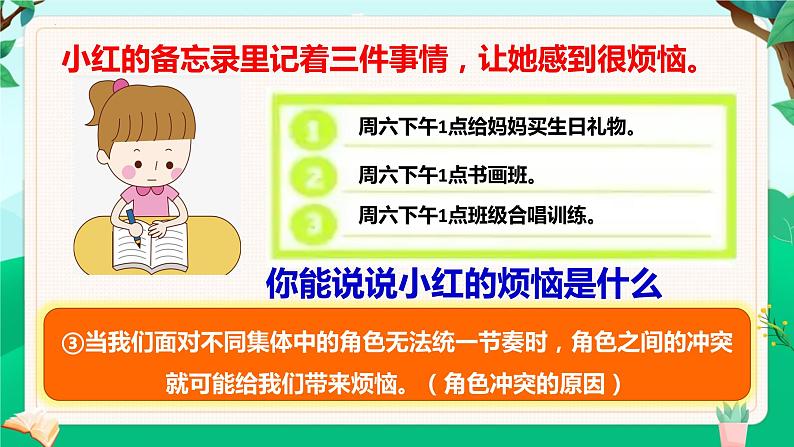 小红的备忘录里记着三件事情，让她感到很烦恼。

1 周六下午1点给妈妈买生日礼物。

2 周六下午1点书画班。

3 周六下午1点班级合唱训练。

你能说说小红的烦恼是什么

③当我们面对不同集体中的角色无法统一节奏时，角色之间的冲突就可能给我们带来烦恼。（角色冲突的原因）